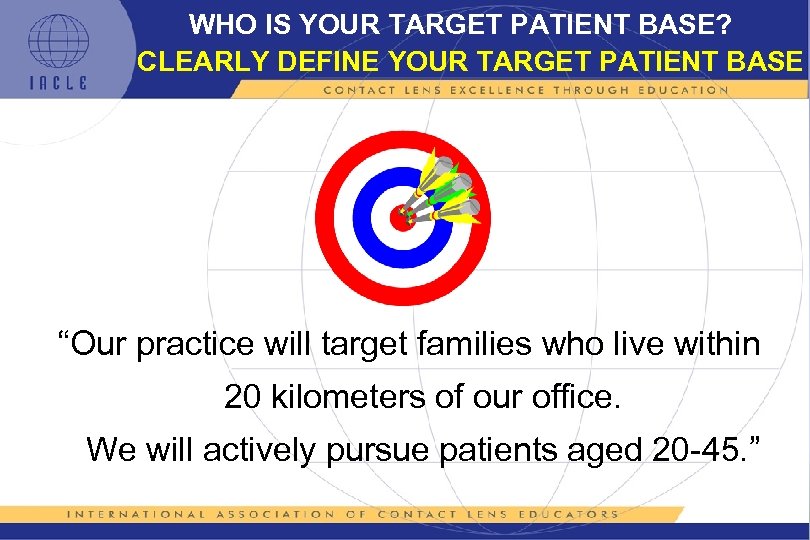 IACLE

WHO IS YOUR TARGET PATIENT BASE?
CLEARLY DEFINE YOUR TARGET PATIENT BASE

CONTACT LENS EXCELLENCE THROUGH EDUCATION

“Our practice will target families who live within 20 kilometers of our office.
We will actively pursue patients aged 20-45.”

INTERNATIONAL ASSOCIATION OF CONTACT LENS EDUCATORS